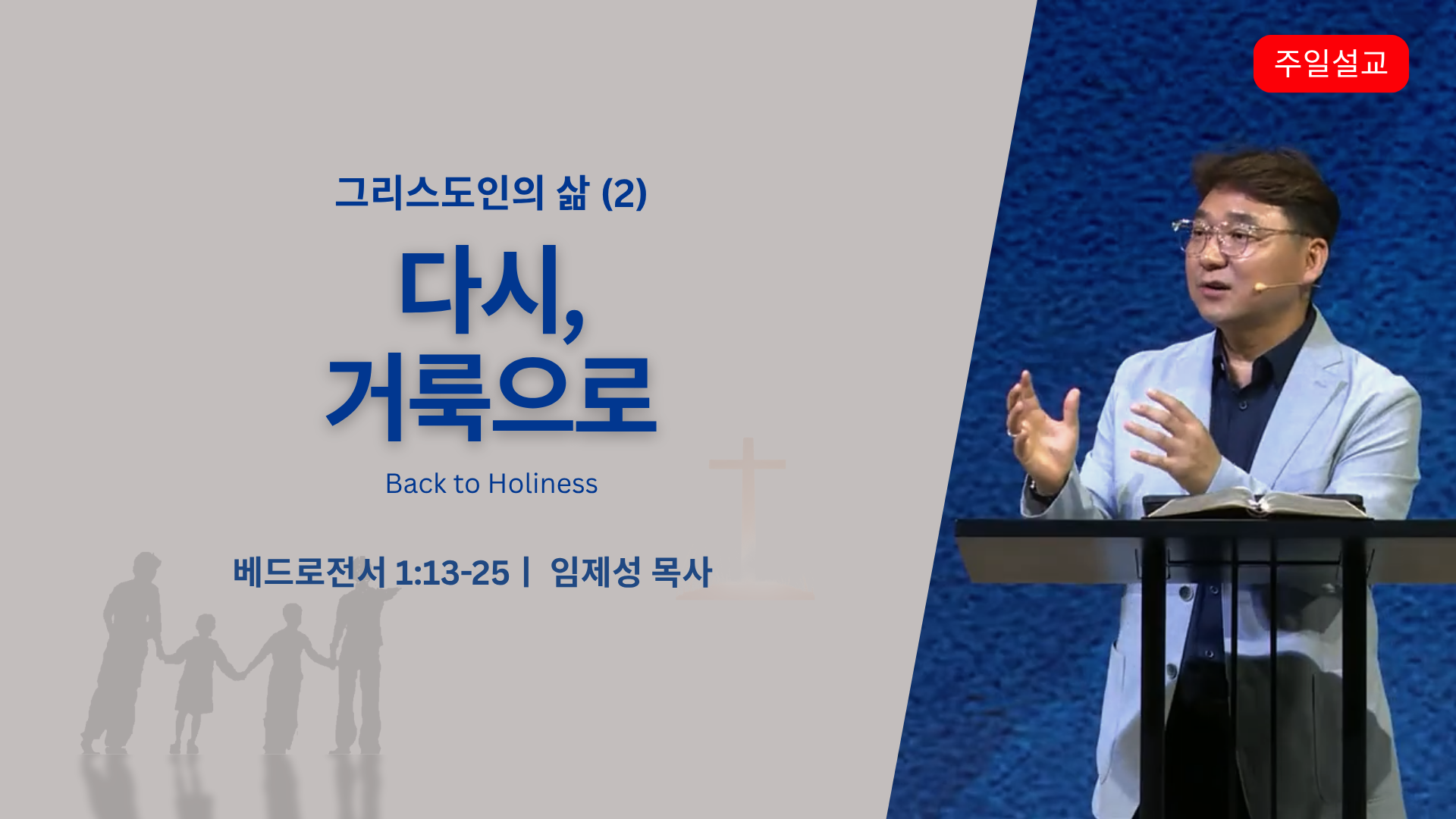 주일설교

그리스도인의 삶 (2)

다시,
거룩으로

Back to Holiness

베드로전서 1:13-25 | 임제성 목사